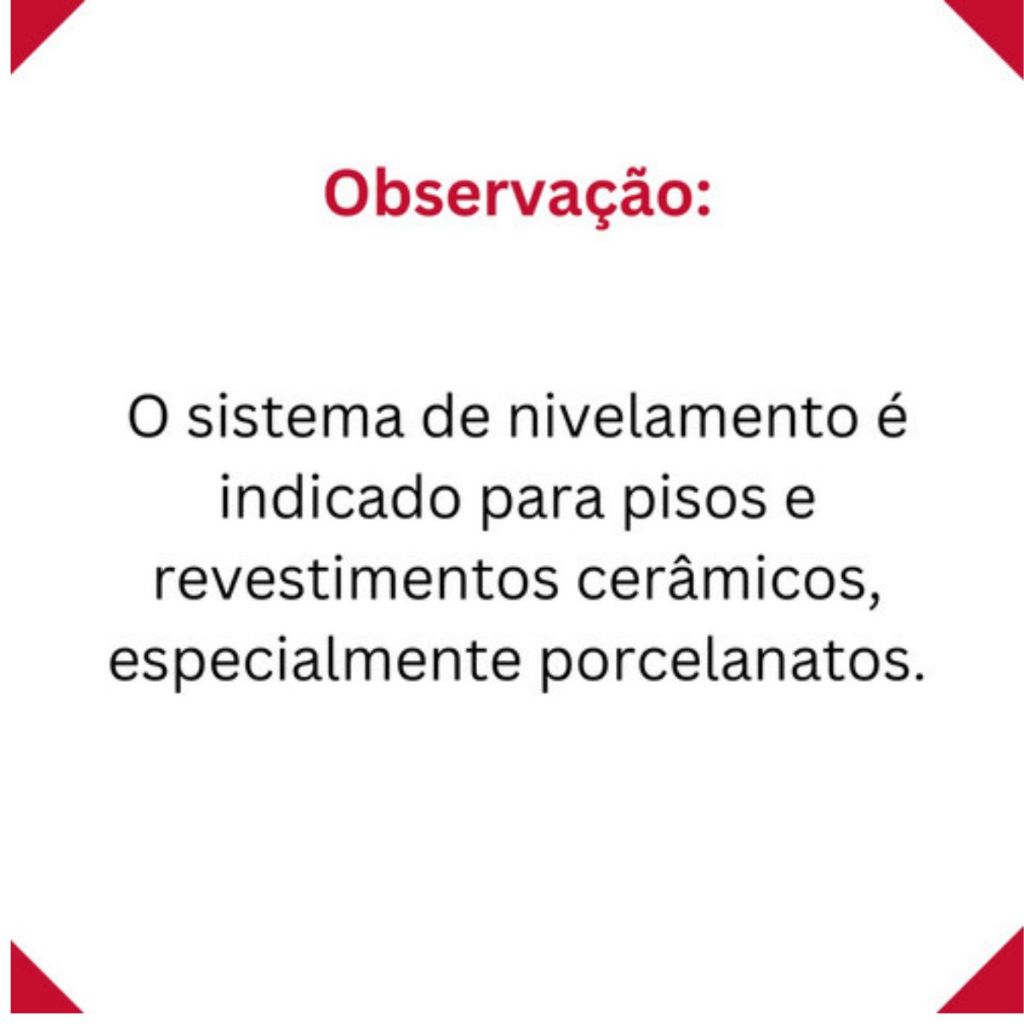 Observação:

O sistema de nivelamento é indicado para pisos e revestimentos cerâmicos, especialmente porcelanatos.